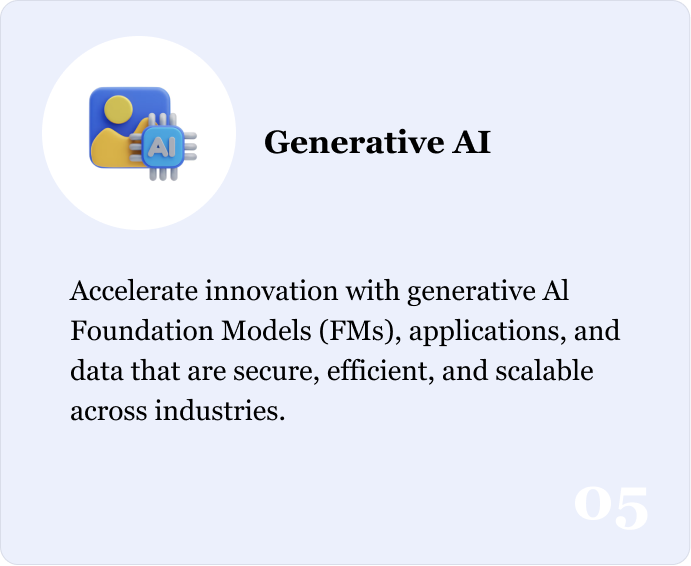 AI

Generative AI

Accelerate innovation with generative Al Foundation Models (FMs), applications, and data that are secure, efficient, and scalable across industries.

05